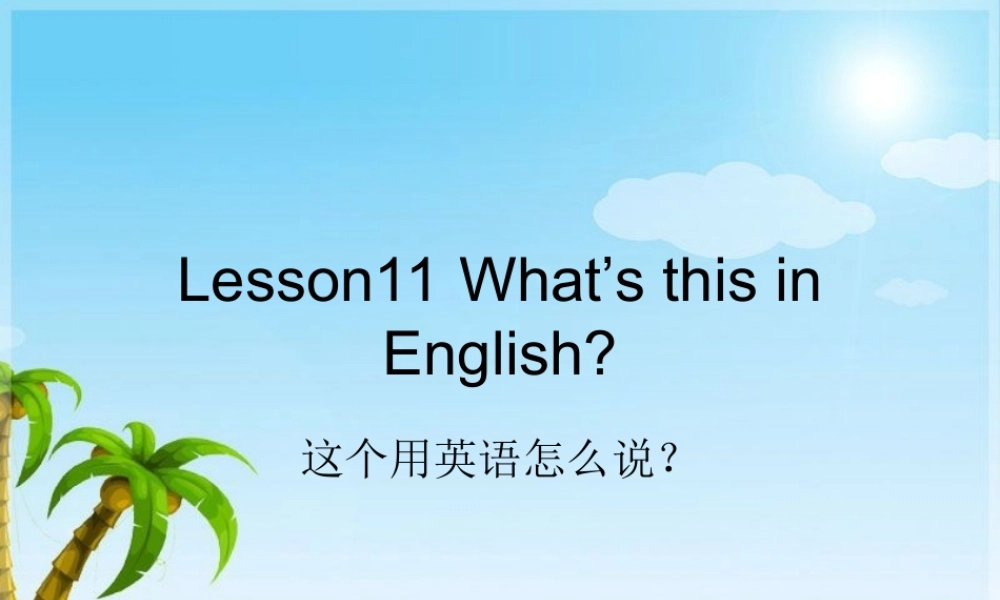 Lesson11 What’s this in English?

这个用英语怎么说？